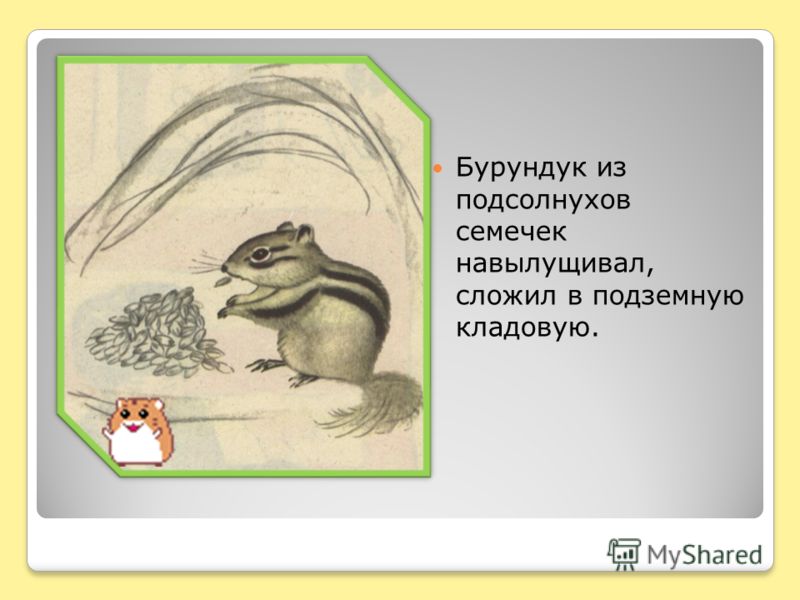 Бурундук из подсолнухов семечек навылущивал, сложил в подземную кладовую.

MyShared